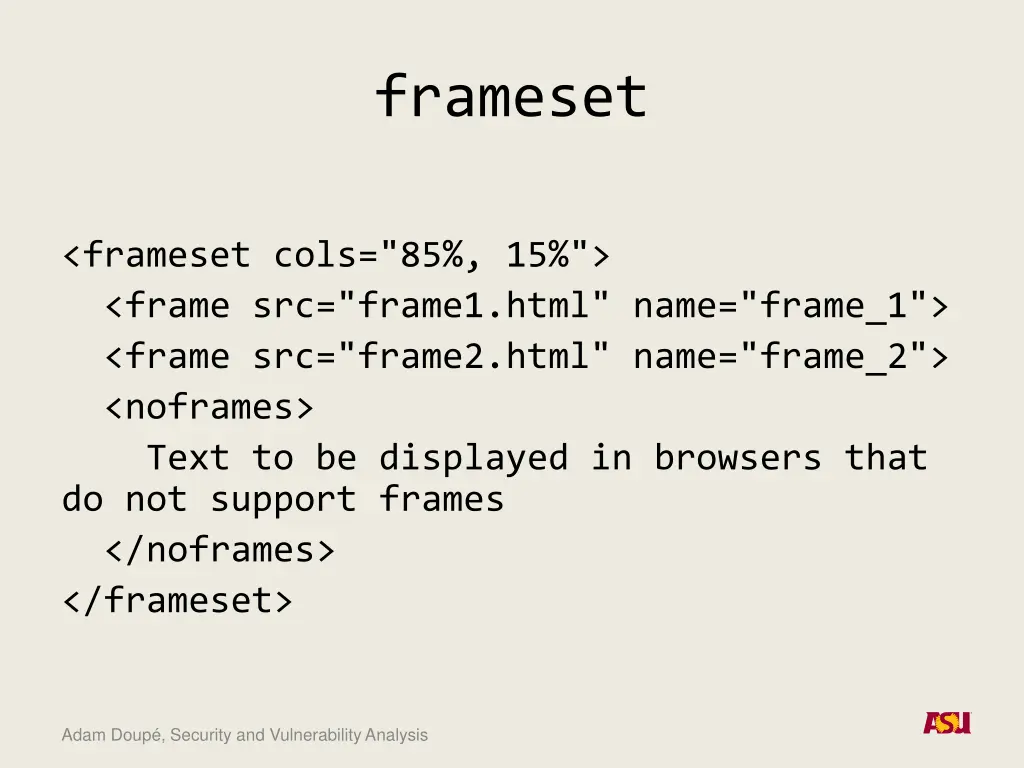 frameset

<frameset cols="85%, 15%">
  <frame src="frame1.html" name="frame_1">
  <frame src="frame2.html" name="frame_2">
  <noframes>
    Text to be displayed in browsers that do not support frames
  </noframes>
</frameset>

Adam Doupé, Security and Vulnerability Analysis

ASU